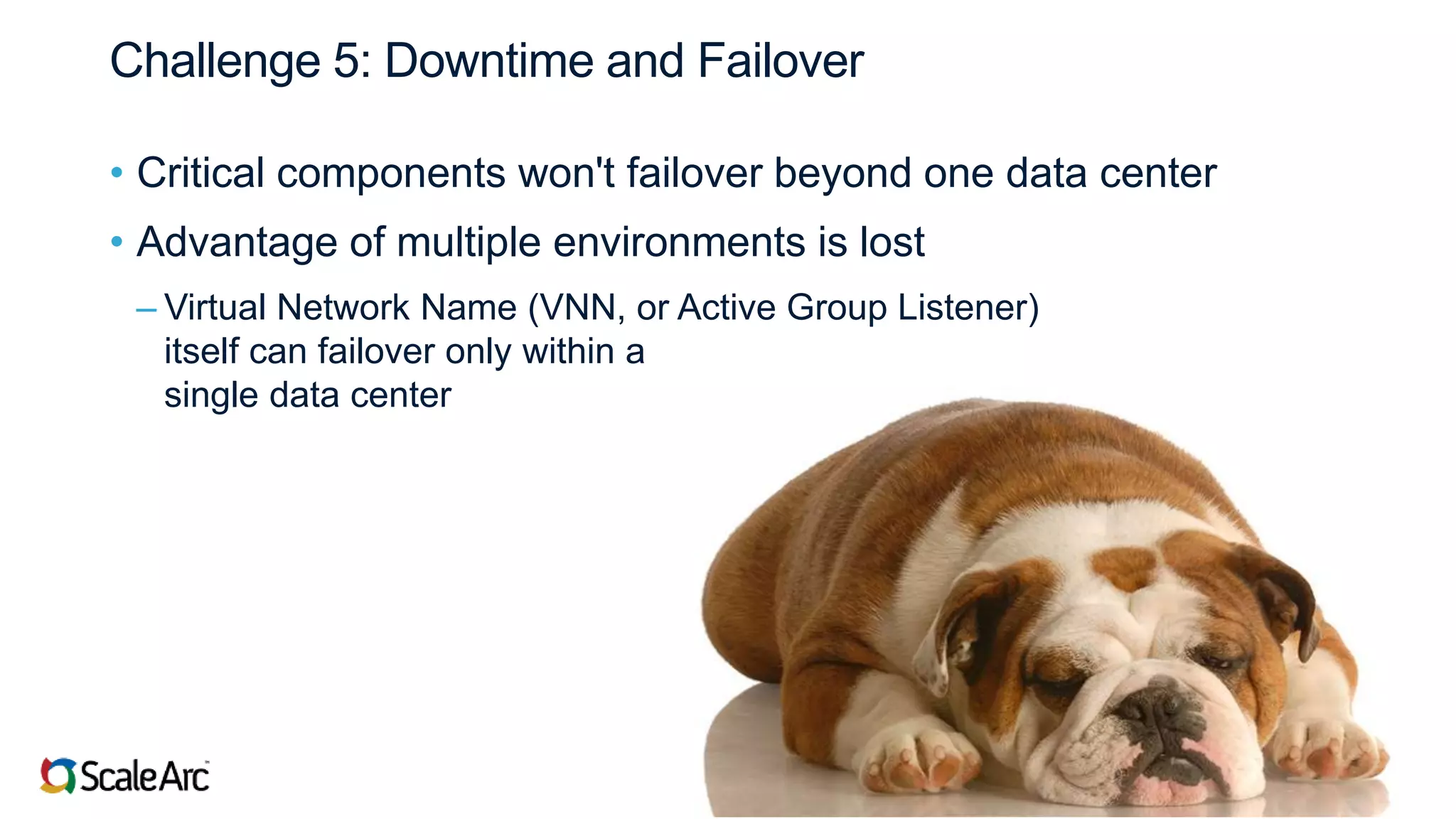 Challenge 5: Downtime and Failover

• Critical components won't failover beyond one data center

• Advantage of multiple environments is lost

– Virtual Network Name (VNN, or Active Group Listener) itself can failover only within a single data center

ScaleArc